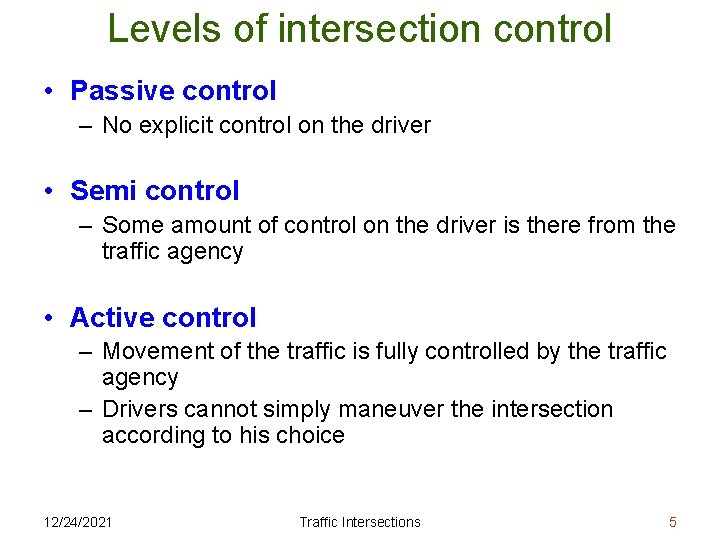 Levels of intersection control

• Passive control
– No explicit control on the driver

• Semi control
– Some amount of control on the driver is there from the traffic agency

• Active control
– Movement of the traffic is fully controlled by the traffic agency
– Drivers cannot simply maneuver the intersection according to his choice

12/24/2021 Traffic Intersections 5